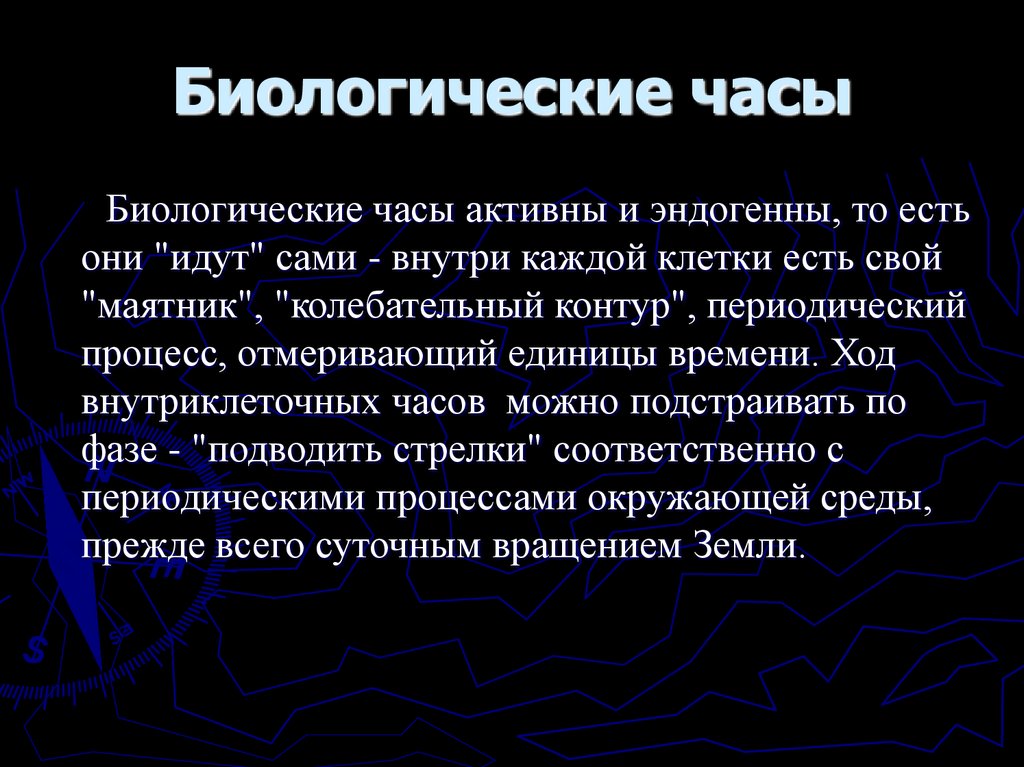 Биологические часы

Биологические часы активны и эндогенны, то есть они "идут" сами - внутри каждой клетки есть свой "маятник", "колебательный контур", периодический процесс, отмеривающий единицы времени. Ход внутриклеточных часов можно подстраивать по фазе - "подводить стрелки" соответственно с периодическими процессами окружающей среды, прежде всего суточным вращением Земли.